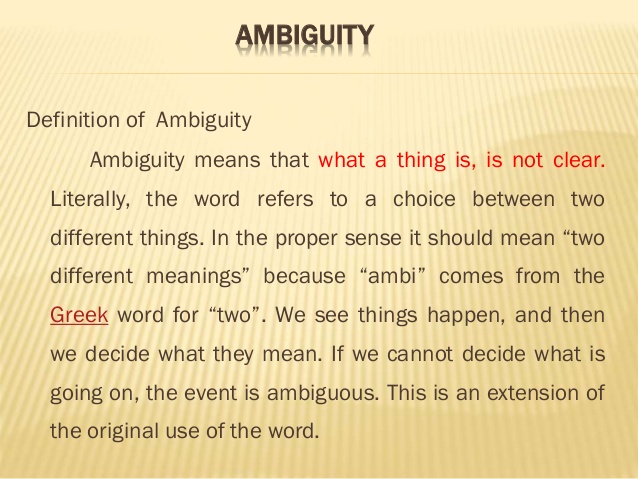 AMBIGUITY

Definition of Ambiguity

Ambiguity means that what a thing is, is not clear. Literally, the word refers to a choice between two different things. In the proper sense it should mean “two different meanings” because “ambi” comes from the Greek word for “two”. We see things happen, and then we decide what they mean. If we cannot decide what is going on, the event is ambiguous. This is an extension of the original use of the word.